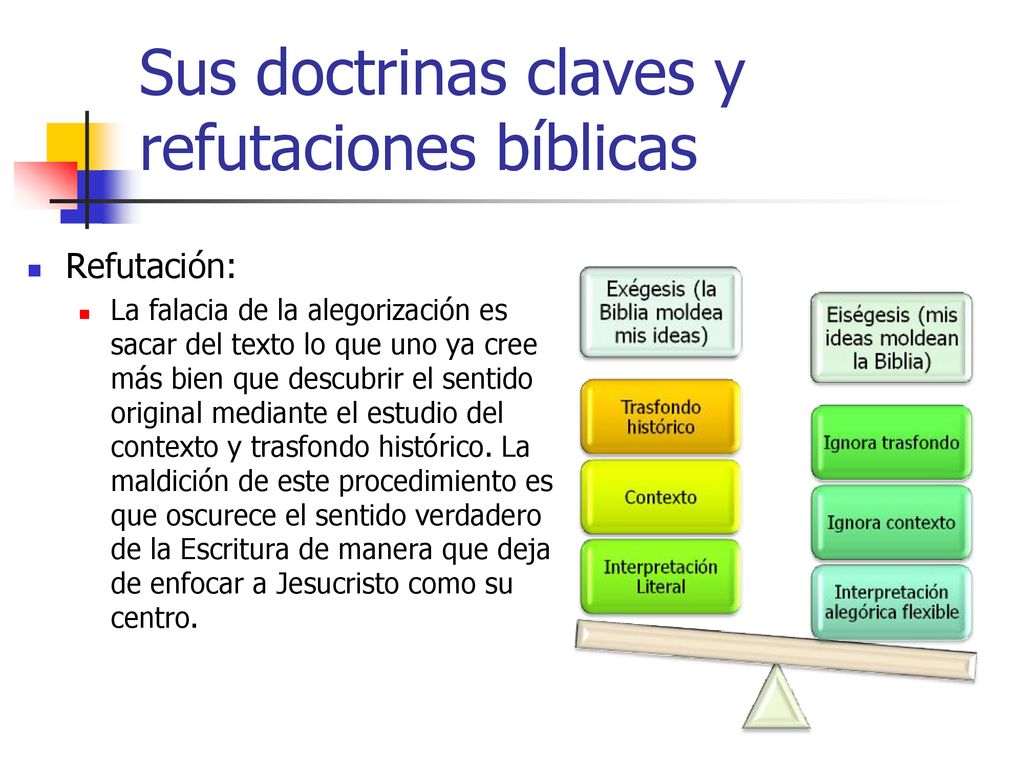 Sus doctrinas claves y refutaciones bíblicas

Refutación:

La falacia de la alegorización es sacar del texto lo que uno ya cree más bien que descubrir el sentido original mediante el estudio del contexto y trasfondo histórico. La maldición de este procedimiento es que oscurece el sentido verdadero de la Escritura de manera que deja de enfocar a Jesucristo como su centro.

Exégesis (la Biblia moldea mis ideas)

Trasfondo histórico

Contexto

Interpretación Literal

Eiségesis (mis ideas moldean la Biblia)

Ignora trasfondo

Ignora contexto

Interpretación alegórica flexible